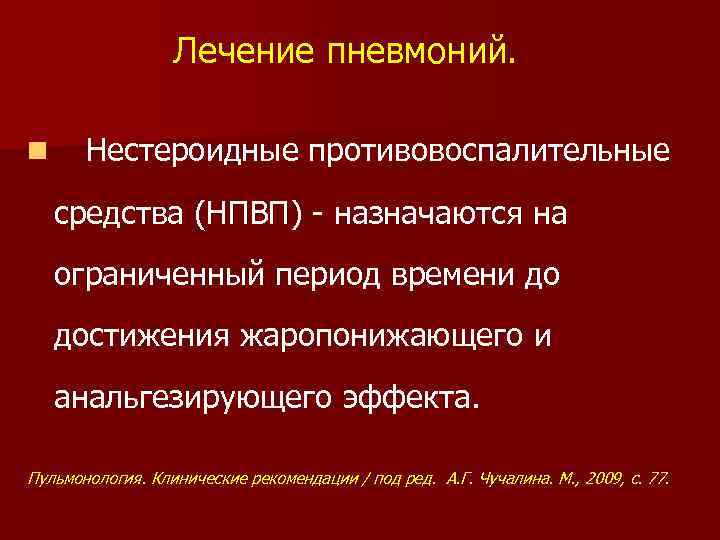 Лечение пневмоний.

Нестероидные противовоспалительные средства (НПВП) - назначаются на ограниченный период времени до достижения жаропонижающего и анальгезирующего эффекта.

Пульмонология. Клинические рекомендации / под ред. А.Г. Чучалина. М., 2009, с. 77.